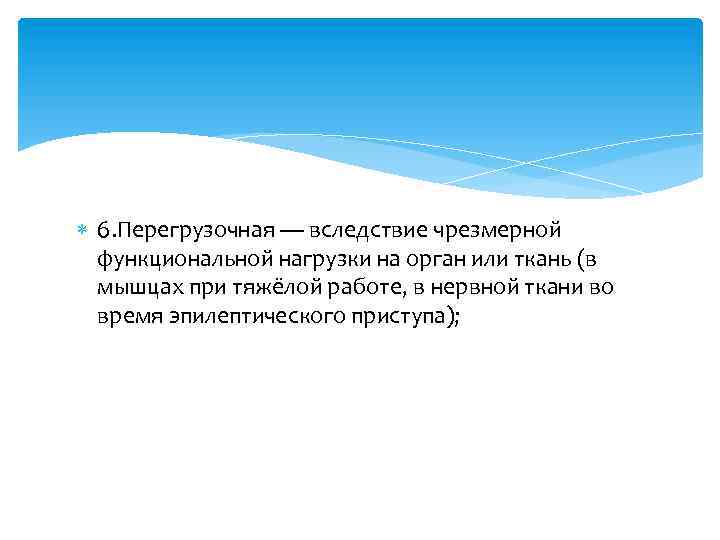 6.Перегрузочная — вследствие чрезмерной функциональной нагрузки на орган или ткань (в мышцах при тяжёлой работе, в нервной ткани во время эпилептического приступа);